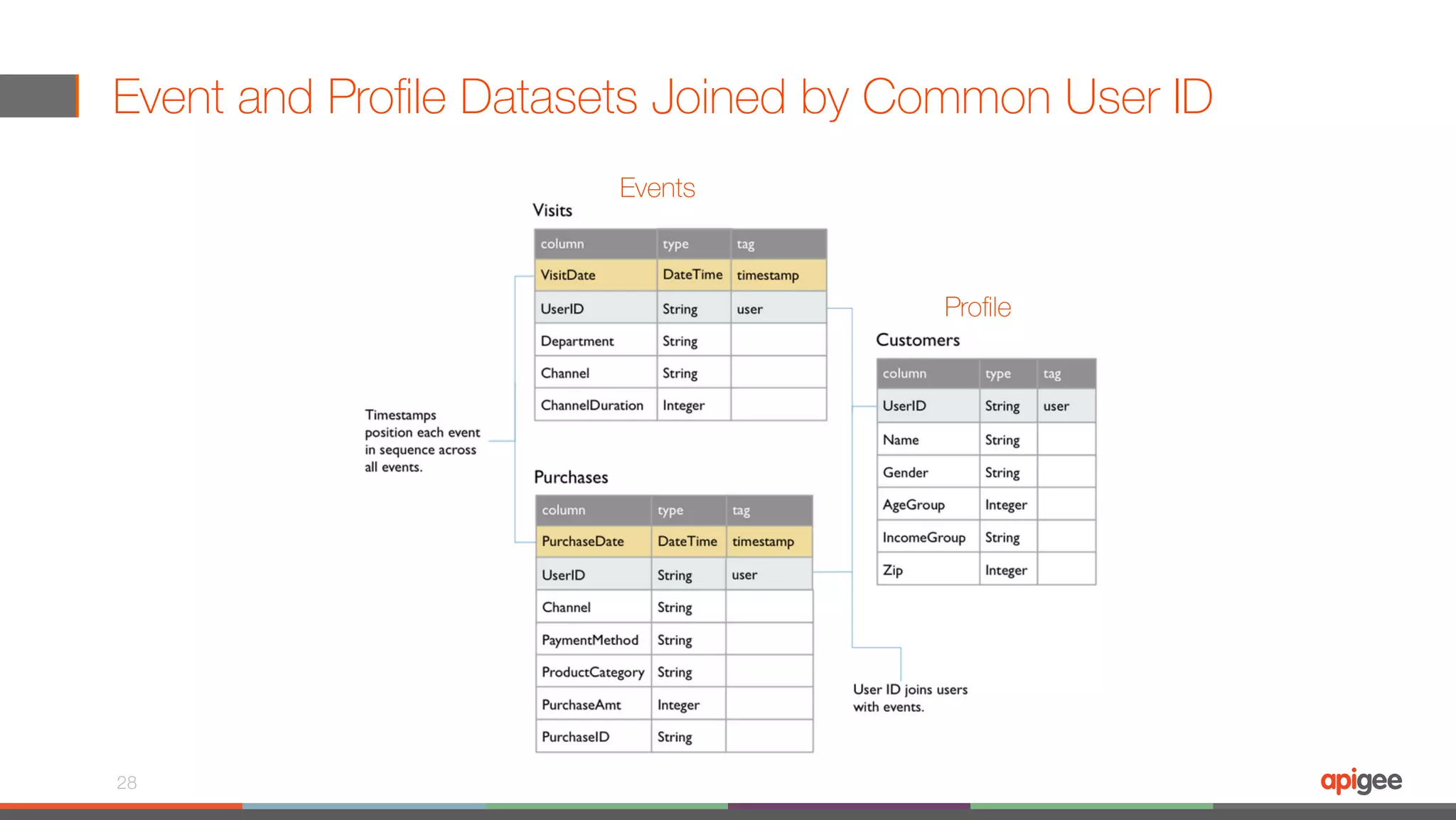 Event and Profile Datasets Joined by Common User ID

Events

Visits

| column | type | tag |
|---|---|---|
| VisitDate | DateTime | timestamp |
| UserID | String | user |
| Department | String | |
| Channel | String | |
| ChannelDuration | Integer | |

Timestamps position each event in sequence across all events.

Purchases

| column | type | tag |
|---|---|---|
| PurchaseDate | DateTime | timestamp |
| UserID | String | user |
| Channel | String | |
| PaymentMethod | String | |
| ProductCategory | String | |
| PurchaseAmt | Integer | |
| PurchaseID | String | |

Profile

Customers

| column | type | tag |
|---|---|---|
| UserID | String | user |
| Name | String | |
| Gender | String | |
| AgeGroup | Integer | |
| IncomeGroup | String | |
| Zip | Integer | |

User ID joins users with events.

28

apigee